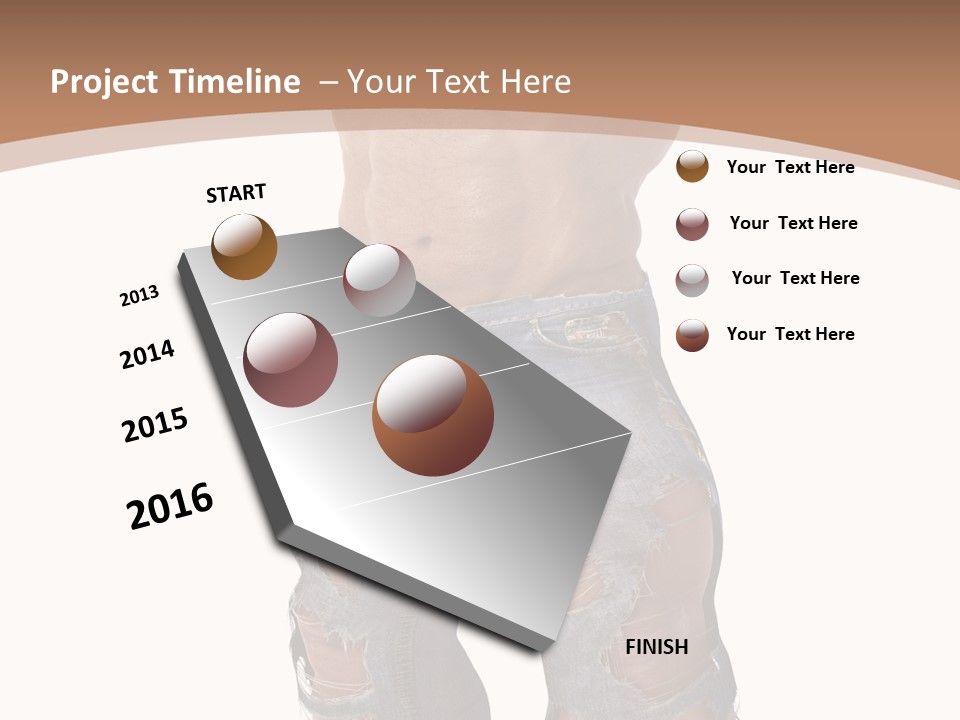 Project Timeline – Your Text Here

START

2013

2014

2015

2016

FINISH

Your Text Here

Your Text Here

Your Text Here

Your Text Here